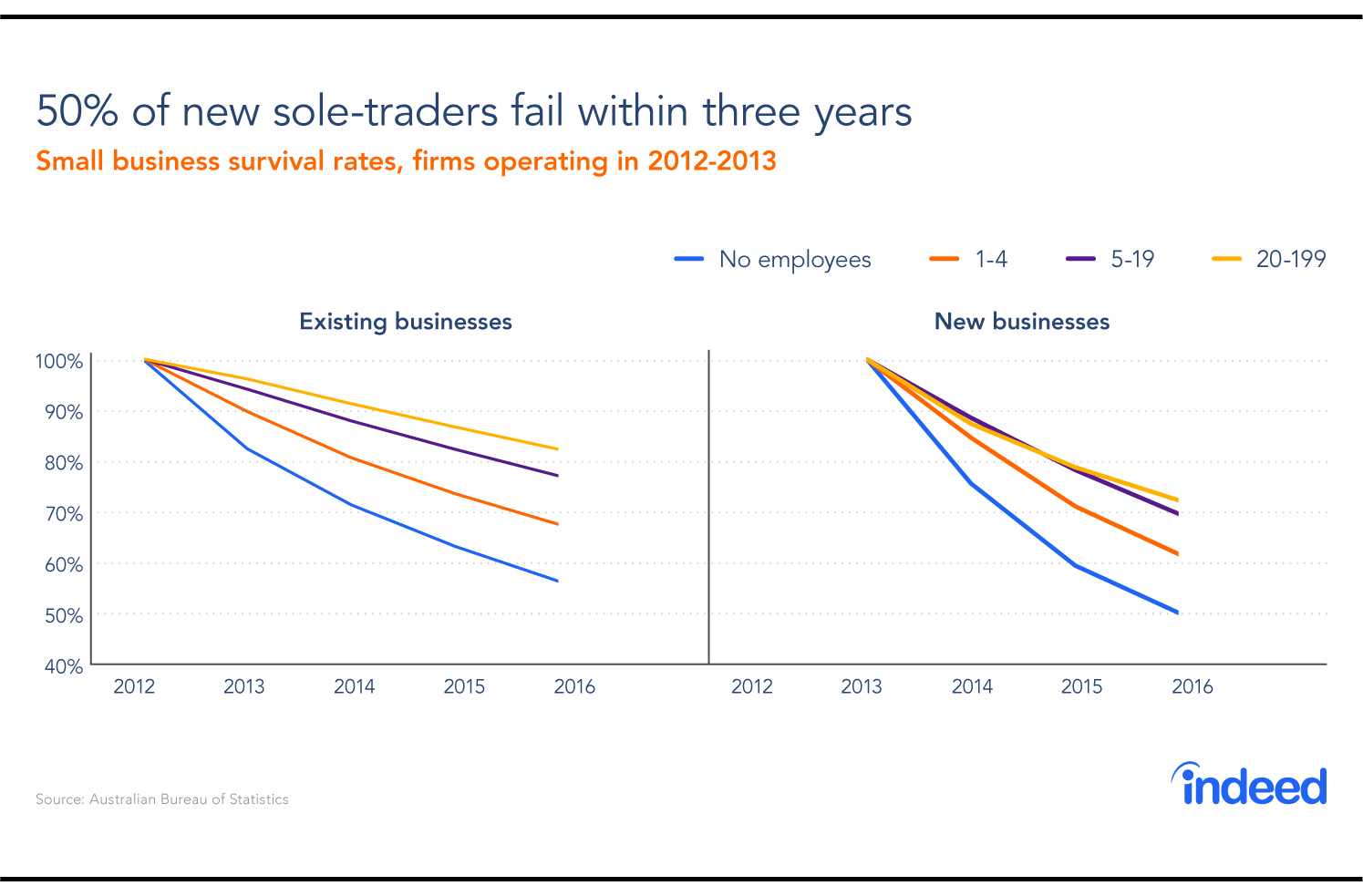 50% of new sole-traders fail within three years
Small business survival rates, firms operating in 2012-2013

No employees
1-4
5-19
20-199

Existing businesses
New businesses

100%
90%
80%
70%
60%
50%
40%

2012
2013
2014
2015
2016

2012
2013
2014
2015
2016

Source: Australian Bureau of Statistics

indeed